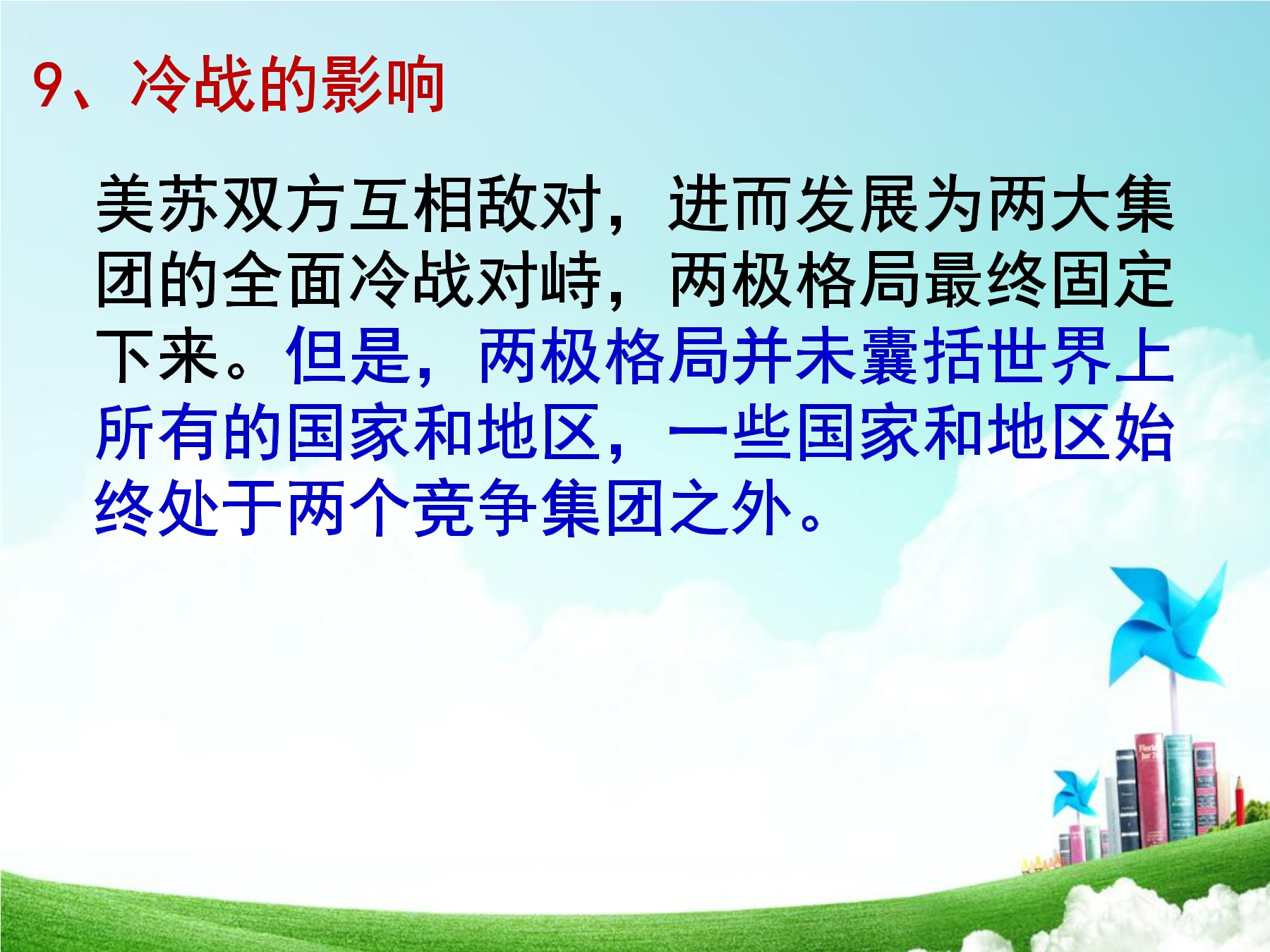 9、冷战的影响

美苏双方互相敌对，进而发展为两大集团的全面冷战对峙，两极格局最终固定下来。但是，两极格局并未囊括世界上所有的国家和地区，一些国家和地区始终处于两个竞争集团之外。